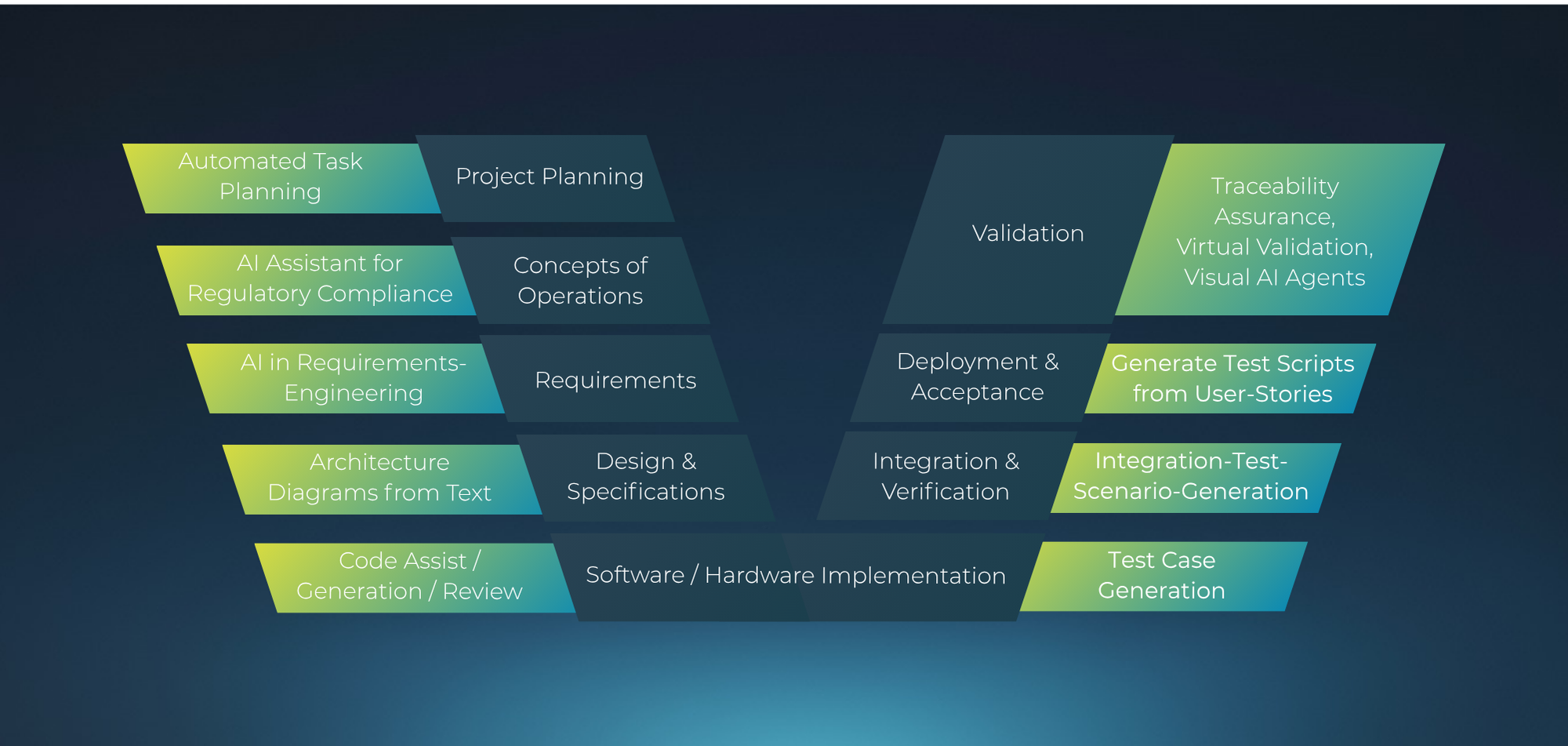 Automated Task Planning

Project Planning

AI Assistant for Regulatory Compliance

Concepts of Operations

AI in Requirements-Engineering

Requirements

Architecture Diagrams from Text

Design & Specifications

Code Assist / Generation / Review

Software / Hardware Implementation

Validation

Traceability Assurance, Virtual Validation, Visual AI Agents

Deployment & Acceptance

Generate Test Scripts from User-Stories

Integration & Verification

Integration-Test-Scenario-Generation

Test Case Generation